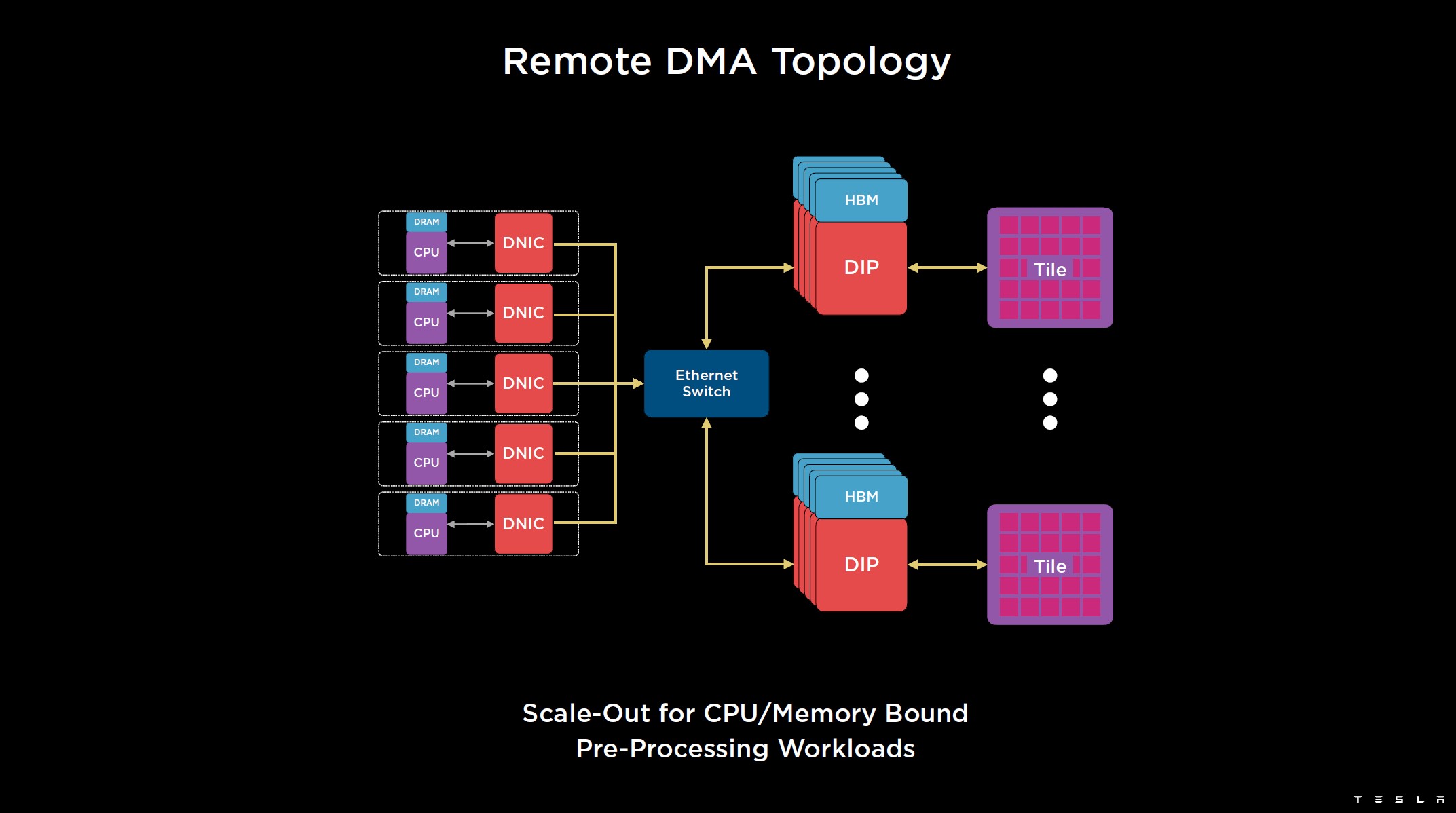 Remote DMA Topology

DRAM
CPU
DNIC

DRAM
CPU
DNIC

DRAM
CPU
DNIC

DRAM
CPU
DNIC

DRAM
CPU
DNIC

Ethernet Switch

HBM
DIP

Tile

HBM
DIP

Tile

Scale-Out for CPU/Memory Bound Pre-Processing Workloads

TESLA